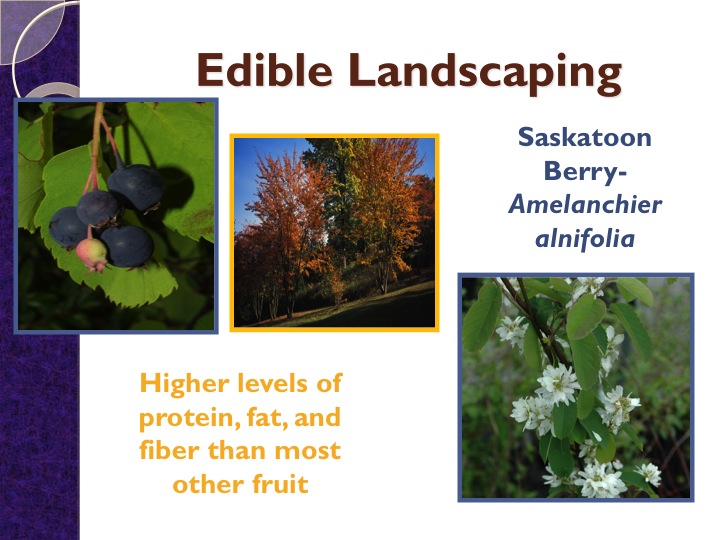 Edible Landscaping

Saskatoon Berry- Amelanchier alnifolia

Higher levels of protein, fat, and fiber than most other fruit